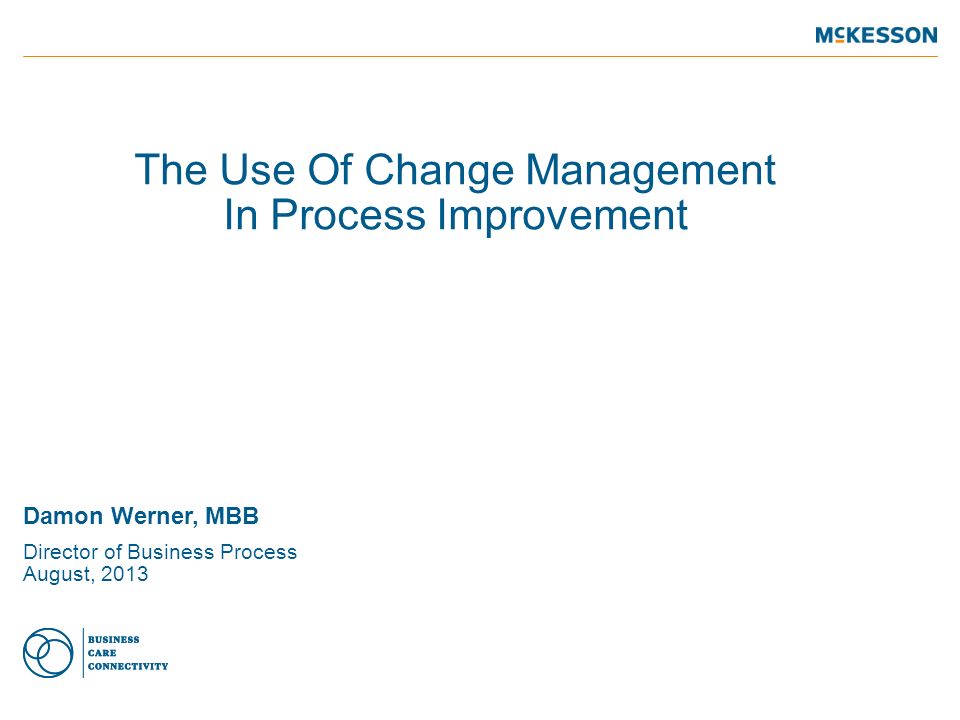 McKESSON

The Use Of Change Management In Process Improvement

Damon Werner, MBB

Director of Business Process
August, 2013

BUSINESS
CARE
CONNECTIVITY